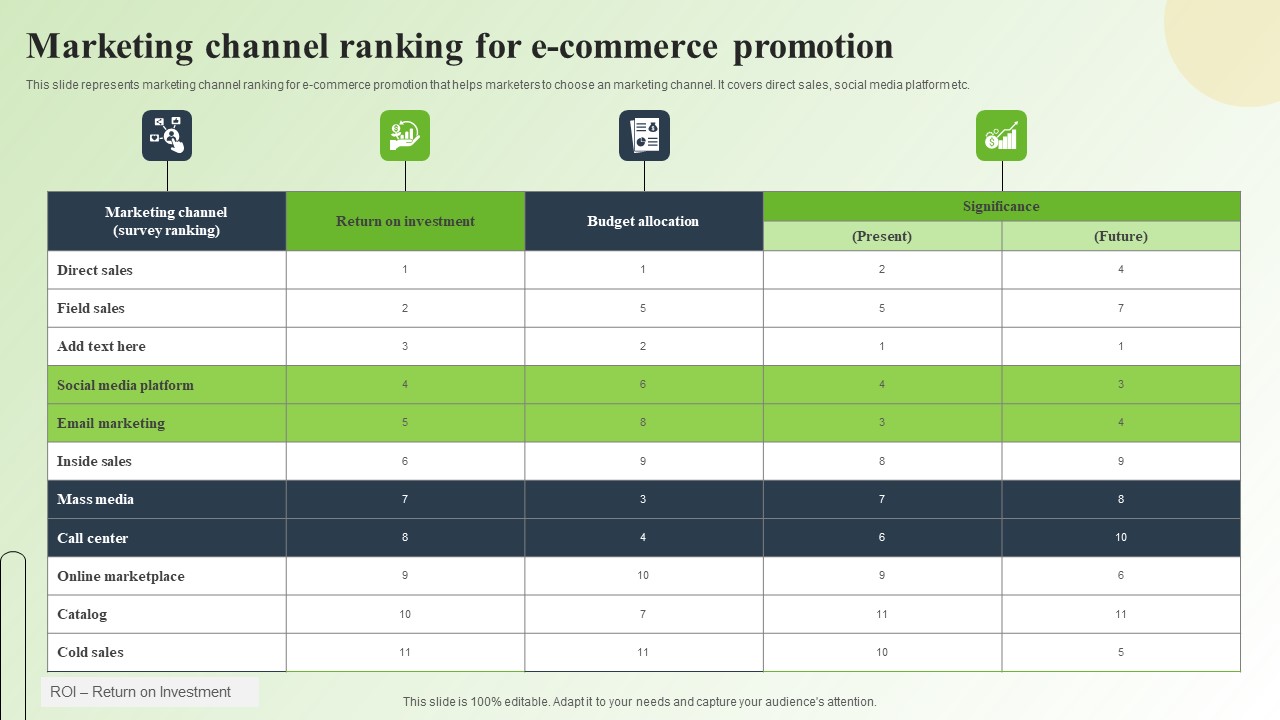 Marketing channel ranking for e-commerce promotion

This slide represents marketing channel ranking for e-commerce promotion that helps marketers to choose an marketing channel. It covers direct sales, social media platform etc.

| Marketing channel (survey ranking) | Return on investment | Budget allocation | Significance (Present) | Significance (Future) |
|---|---|---|---|---|
| Direct sales | 1 | 1 | 2 | 4 |
| Field sales | 2 | 5 | 5 | 7 |
| Add text here | 3 | 2 | 1 | 1 |
| Social media platform | 4 | 6 | 4 | 3 |
| Email marketing | 5 | 8 | 3 | 4 |
| Inside sales | 6 | 9 | 8 | 9 |
| Mass media | 7 | 3 | 7 | 8 |
| Call center | 8 | 4 | 6 | 10 |
| Online marketplace | 9 | 10 | 9 | 6 |
| Catalog | 10 | 7 | 11 | 11 |
| Cold sales | 11 | 11 | 10 | 5 |

ROI – Return on Investment

This slide is 100% editable. Adapt it to your needs and capture your audience's attention.